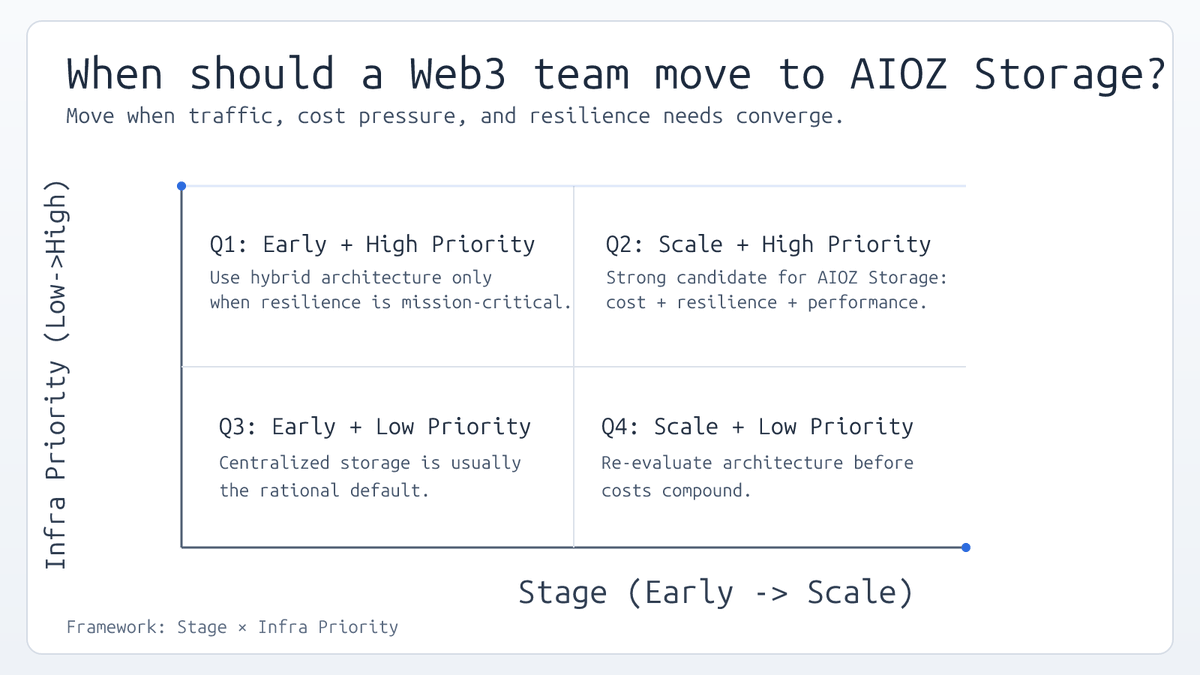 When should a Web3 team move to AIOZ Storage?

Move when traffic, cost pressure, and resilience needs converge.

Infra Priority (Low->High)

Q1: Early + High Priority
Use hybrid architecture only when resilience is mission-critical.

Q2: Scale + High Priority
Strong candidate for AIOZ Storage: cost + resilience + performance.

Q3: Early + Low Priority
Centralized storage is usually the rational default.

Q4: Scale + Low Priority
Re-evaluate architecture before costs compound.

Stage (Early -> Scale)

Framework: Stage × Infra Priority